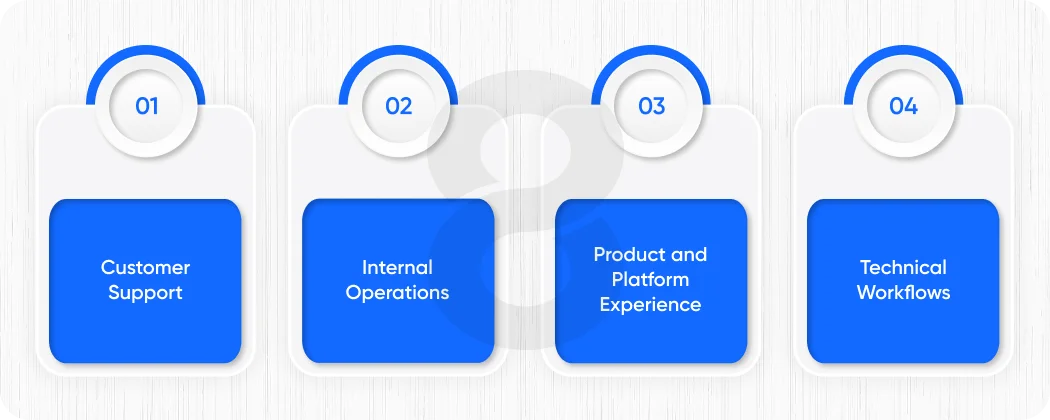 01

Customer Support

02

Internal Operations

03

Product and Platform Experience

04

Technical Workflows